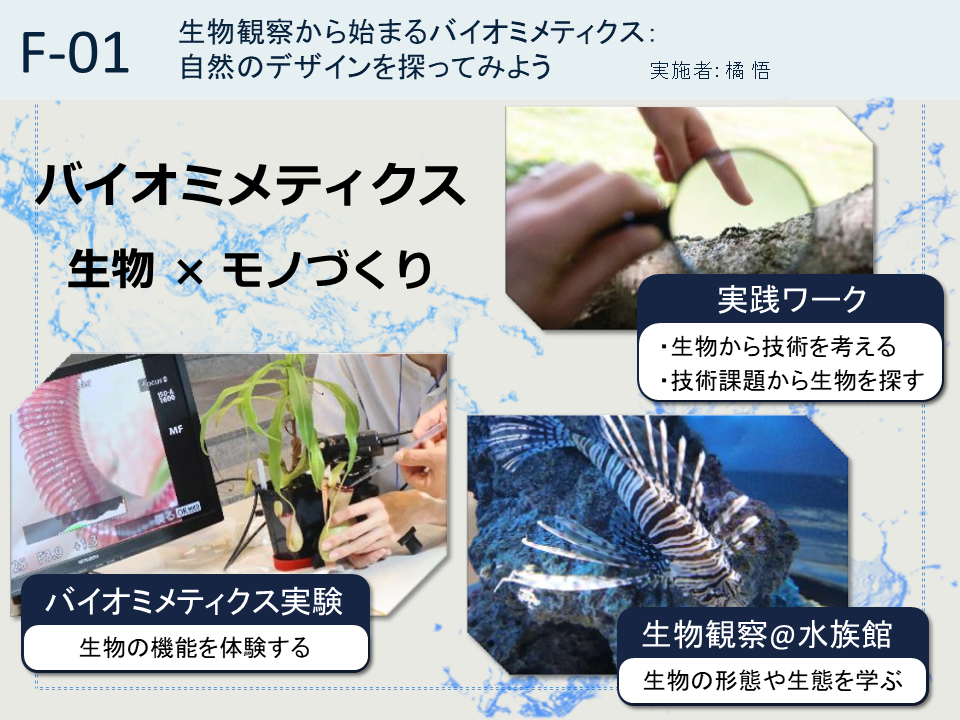 F-01

生物観察から始まるバイオミメティクス:
自然のデザインを探ってみよう

実施者: 橘 悟

バイオミメティクス
生物 × モノづくり

実践ワーク
・生物から技術を考える
・技術課題から生物を探す

バイオミメティクス実験
生物の機能を体験する

生物観察@水族館
生物の形態や生態を学ぶ